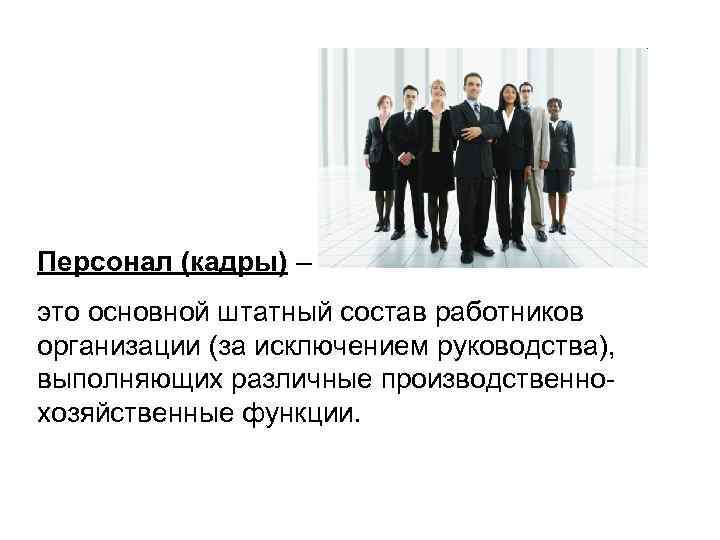 Персонал (кадры) –

это основной штатный состав работников организации (за исключением руководства), выполняющих различные производственно-хозяйственные функции.